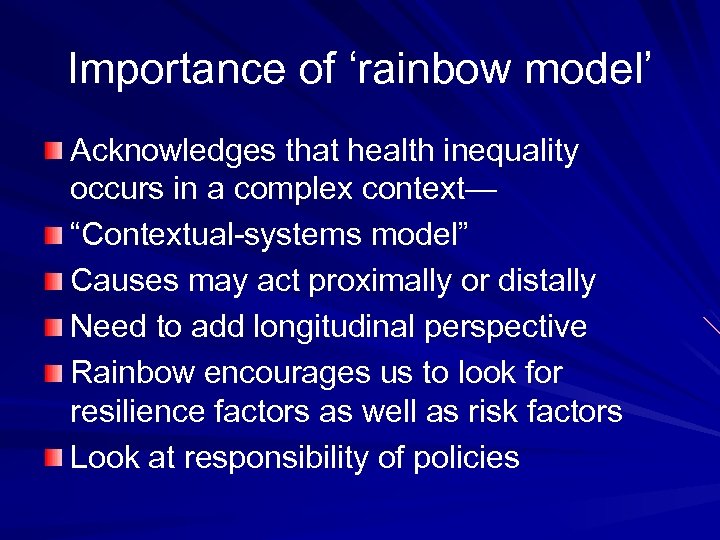 Importance of ‘rainbow model’

Acknowledges that health inequality occurs in a complex context—

“Contextual-systems model”

Causes may act proximally or distally

Need to add longitudinal perspective

Rainbow encourages us to look for resilience factors as well as risk factors

Look at responsibility of policies